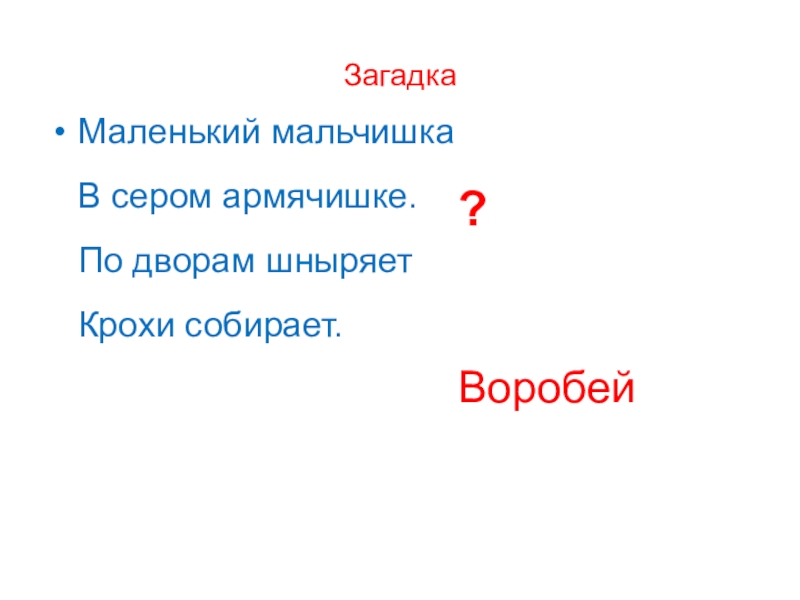 Загадка

• Маленький мальчишка
В сером армячишке.
По дворам шныряет
Крохи собирает.

?

Воробей